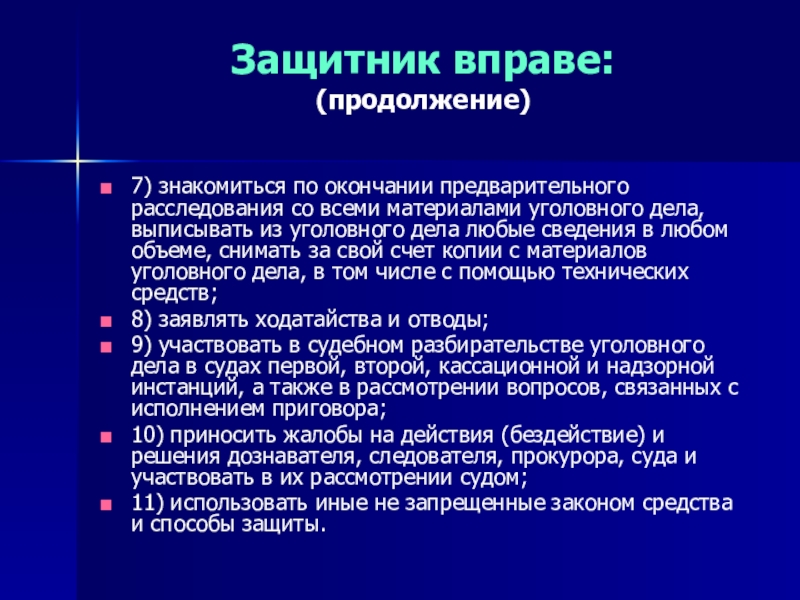 Защитник вправе:
(продолжение)

7) знакомиться по окончании предварительного расследования со всеми материалами уголовного дела, выписывать из уголовного дела любые сведения в любом объеме, снимать за свой счет копии с материалов уголовного дела, в том числе с помощью технических средств;

8) заявлять ходатайства и отводы;

9) участвовать в судебном разбирательстве уголовного дела в судах первой, второй, кассационной и надзорной инстанций, а также в рассмотрении вопросов, связанных с исполнением приговора;

10) приносить жалобы на действия (бездействие) и решения дознавателя, следователя, прокурора, суда и участвовать в их рассмотрении судом;

11) использовать иные не запрещенные законом средства и способы защиты.